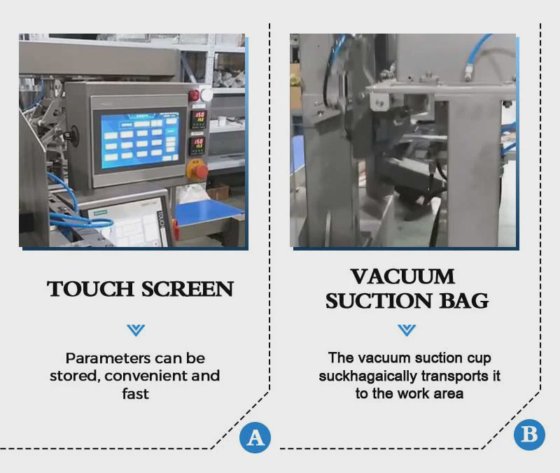 TOUCH SCREEN

Parameters can be stored, convenient and fast

A

VACUUM SUCTION BAG

The vacuum suction cup suckhagaically transports it to the work area

B